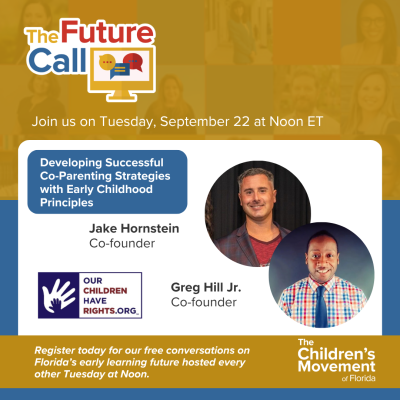 The Future Call

Join us on Tuesday, September 22 at Noon ET

Developing Successful Co-Parenting Strategies with Early Childhood Principles

Jake Hornstein
Co-founder

OUR CHILDREN HAVE RIGHTS.ORG

Greg Hill Jr.
Co-founder

Register today for our free conversations on Florida's early learning future hosted every other Tuesday at Noon.

The Children's Movement of Florida